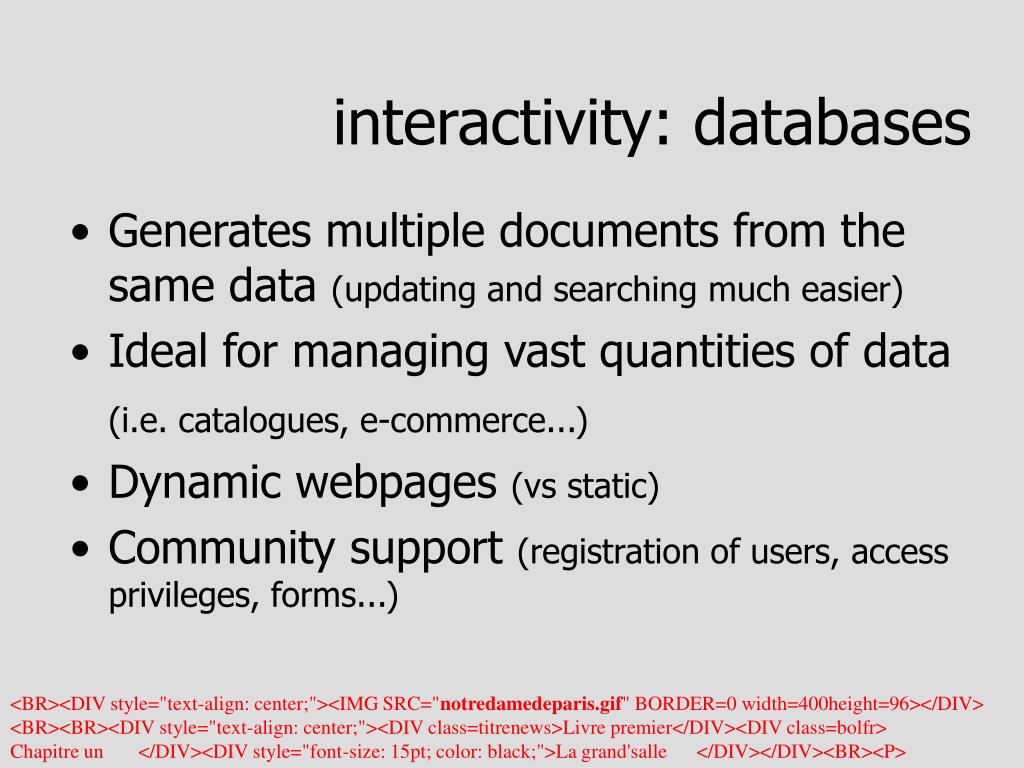 interactivity: databases

• Generates multiple documents from the same data (updating and searching much easier)
• Ideal for managing vast quantities of data (i.e. catalogues, e-commerce...)
• Dynamic webpages (vs static)
• Community support (registration of users, access privileges, forms...)

<BR><DIV style="text-align: center;"><IMG SRC="notredamedeparis.gif" BORDER=0 width=400height=96></DIV>
<BR><BR><DIV style="text-align: center;"><DIV class=titrenews>Livre premier</DIV><DIV class=bolfr>
Chapitre un </DIV><DIV style="font-size: 15pt; color: black;">La grand'salle </DIV></DIV><BR><P>